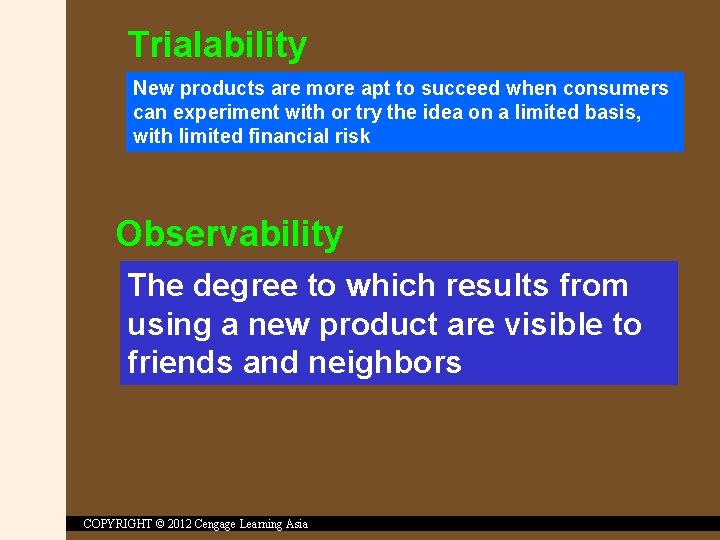 Trialability

New products are more apt to succeed when consumers can experiment with or try the idea on a limited basis, with limited financial risk

Observability

The degree to which results from using a new product are visible to friends and neighbors

COPYRIGHT © 2012 Cengage Learning Asia